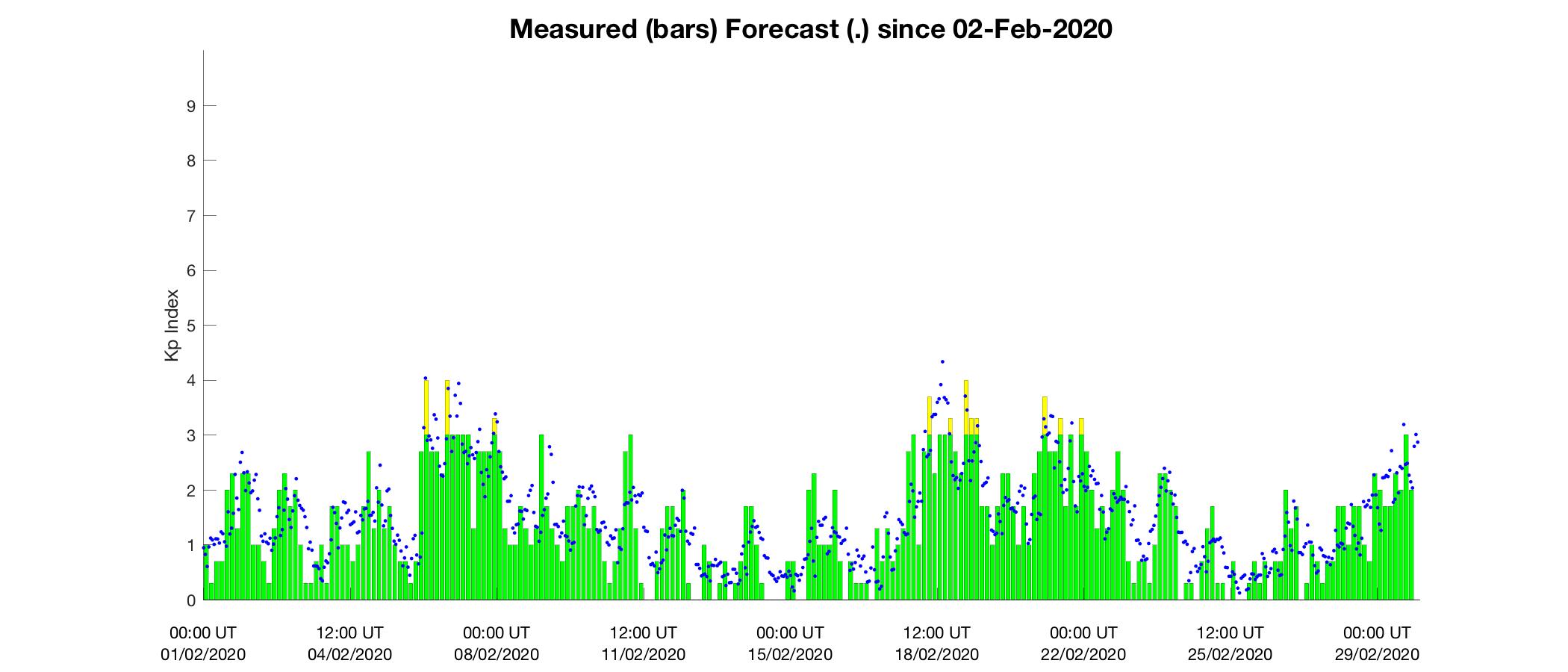 Measured (bars) Forecast (.) since 02-Feb-2020

Kp Index

9
8
7
6
5
4
3
2
1
0

00:00 UT 01/02/2020
12:00 UT 04/02/2020
00:00 UT 08/02/2020
12:00 UT 11/02/2020
00:00 UT 15/02/2020
12:00 UT 18/02/2020
00:00 UT 22/02/2020
12:00 UT 25/02/2020
00:00 UT 29/02/2020